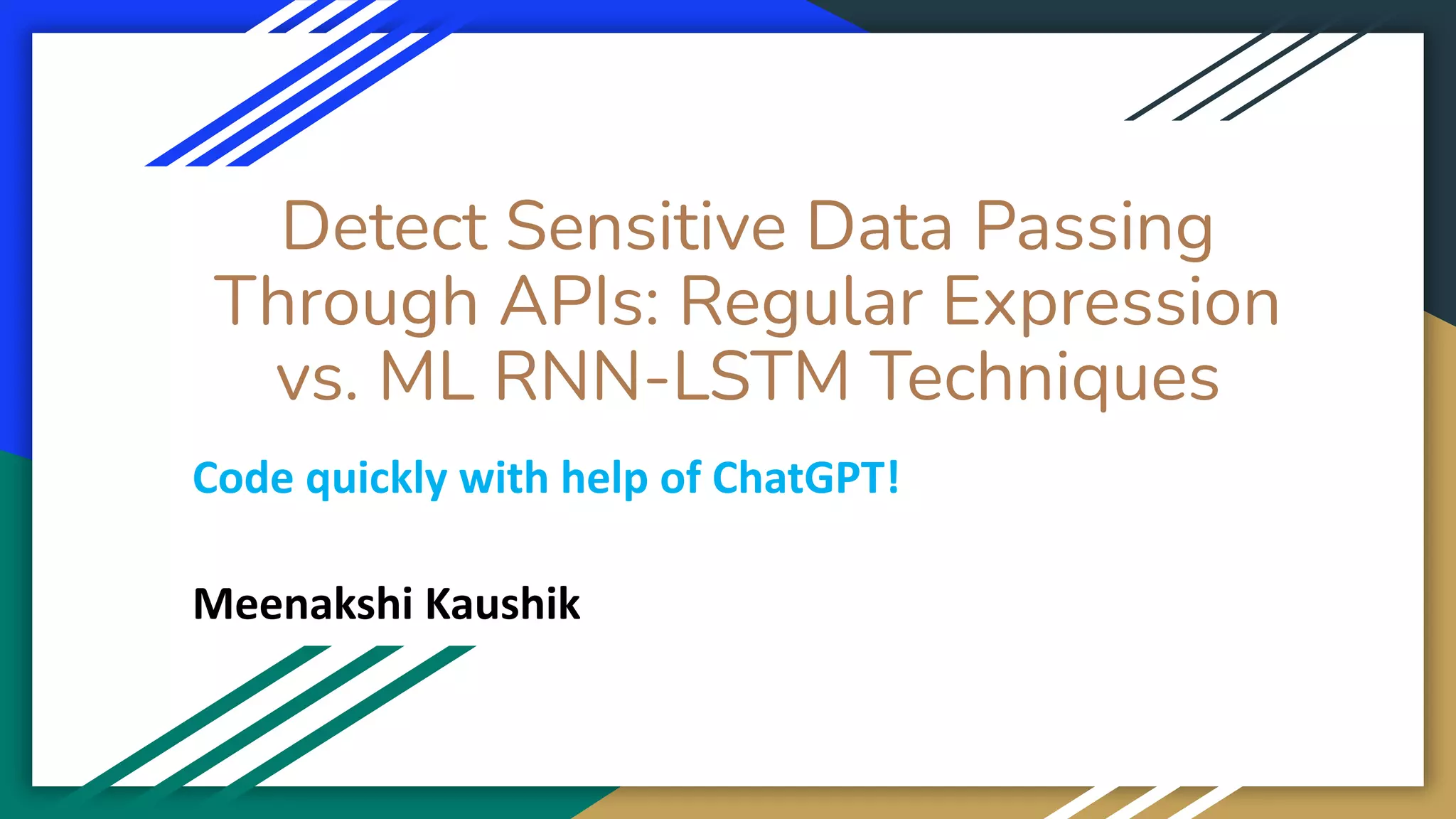 Detect Sensitive Data Passing Through APIs: Regular Expression vs. ML RNN-LSTM Techniques

Code quickly with help of ChatGPT!

Meenakshi Kaushik